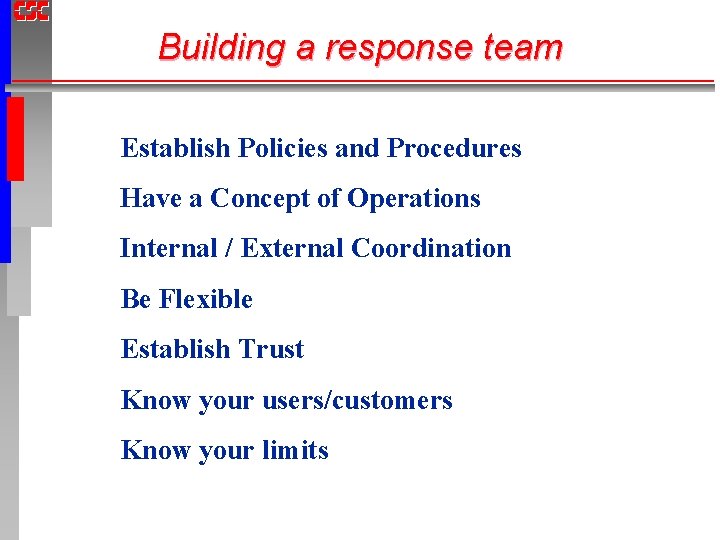 CSC

Building a response team

Establish Policies and Procedures

Have a Concept of Operations

Internal / External Coordination

Be Flexible

Establish Trust

Know your users/customers

Know your limits